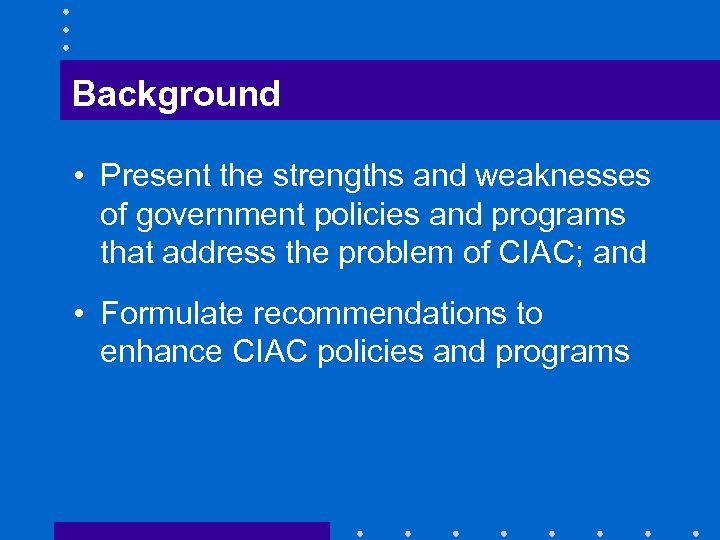 Background

• Present the strengths and weaknesses of government policies and programs that address the problem of CIAC; and

• Formulate recommendations to enhance CIAC policies and programs